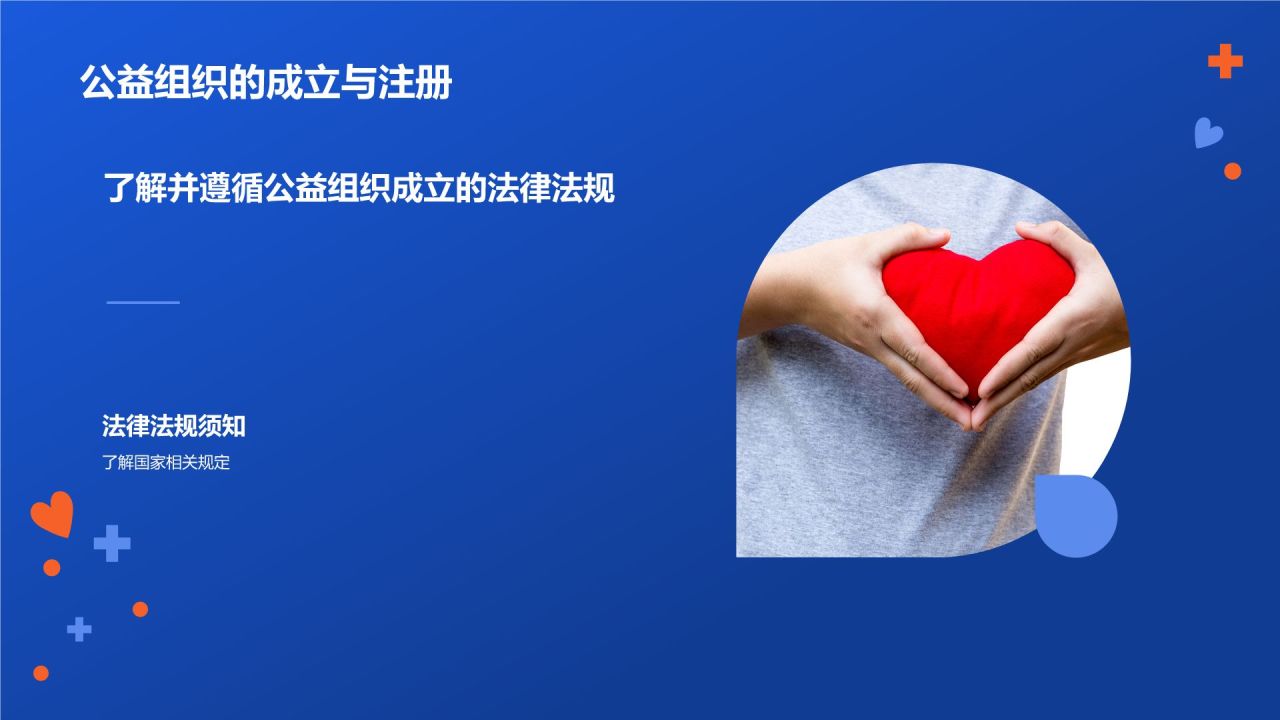 公益组织的成立与注册

了解并遵循公益组织成立的法律法规

法律法规须知

了解国家相关规定